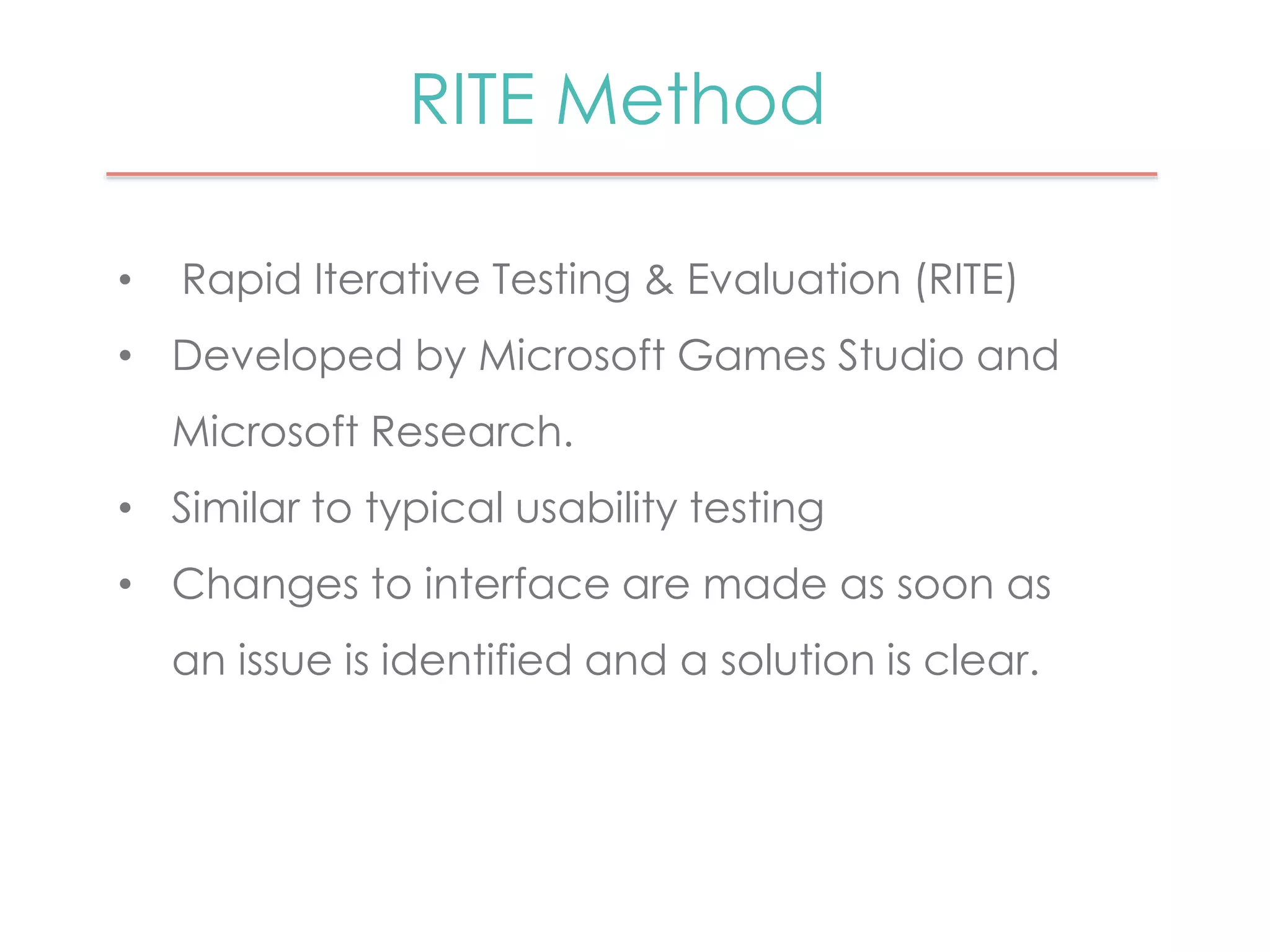 RITE Method

• Rapid Iterative Testing & Evaluation (RITE)
• Developed by Microsoft Games Studio and Microsoft Research.
• Similar to typical usability testing
• Changes to interface are made as soon as an issue is identified and a solution is clear.